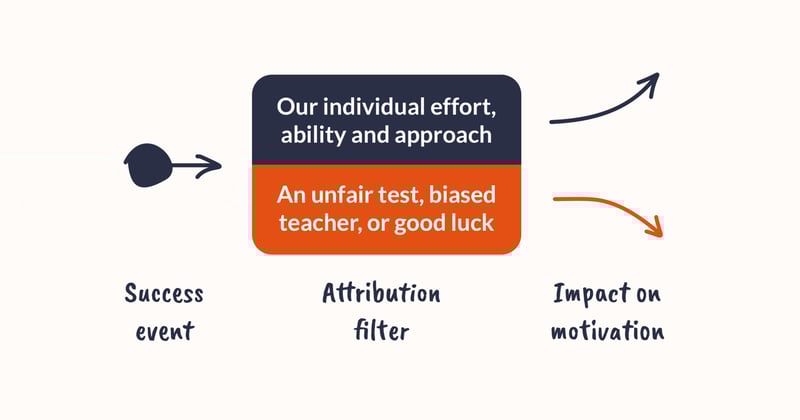 Our individual effort, ability and approach

An unfair test, biased teacher, or good luck

Success event

Attribution filter

Impact on motivation